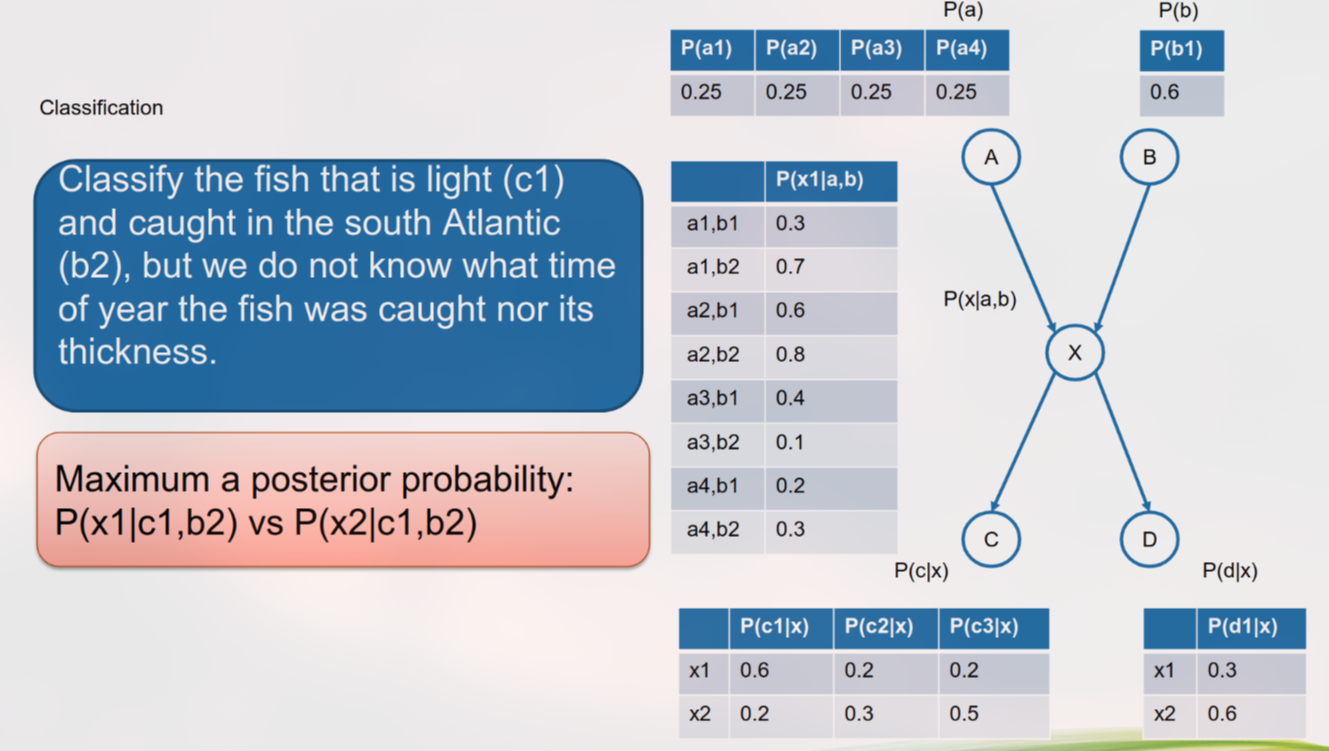 Classification

Classify the fish that is light (c1) and caught in the south Atlantic (b2), but we do not know what time of year the fish was caught nor its thickness.

Maximum a posterior probability: P(x1|c1,b2) vs P(x2|c1,b2)

P(a)

| P(a1) | P(a2) | P(a3) | P(a4) |
|---|---|---|---|
| 0.25 | 0.25 | 0.25 | 0.25 |

P(b)

| P(b1) |
|---|
| 0.6 |

| | P(x1\|a,b) |
|---|---|
| a1,b1 | 0.3 |
| a1,b2 | 0.7 |
| a2,b1 | 0.6 |
| a2,b2 | 0.8 |
| a3,b1 | 0.4 |
| a3,b2 | 0.1 |
| a4,b1 | 0.2 |
| a4,b2 | 0.3 |

A

B

P(x|a,b)

X

C

D

P(c|x)

P(d|x)

| | P(c1\|x) | P(c2\|x) | P(c3\|x) |
|---|---|---|---|
| x1 | 0.6 | 0.2 | 0.2 |
| x2 | 0.2 | 0.3 | 0.5 |

| | P(d1\|x) |
|---|---|
| x1 | 0.3 |
| x2 | 0.6 |